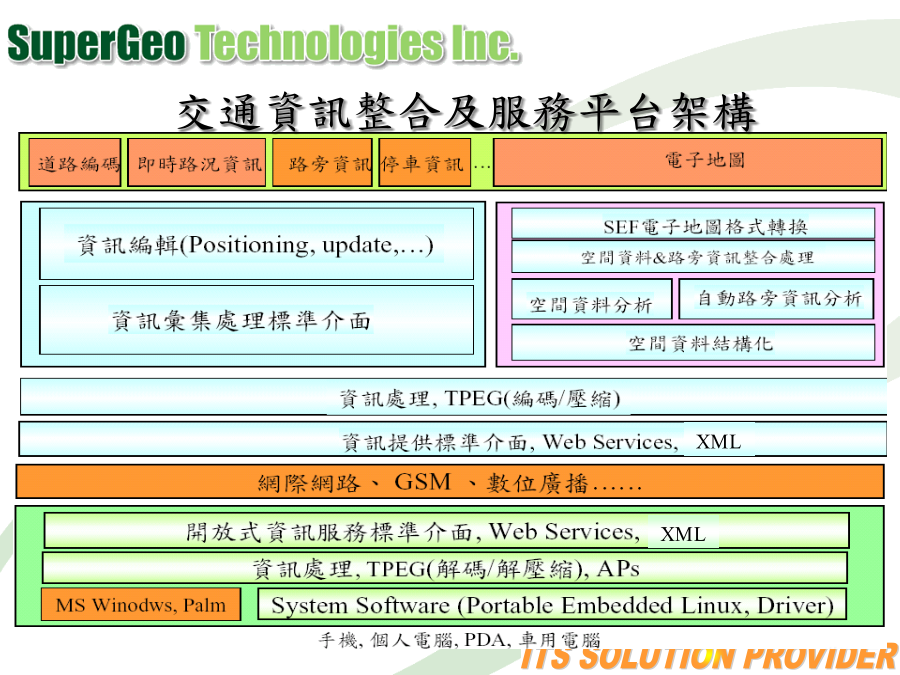 SuperGeo Technologies Inc.

交通資訊整合及服務平台架構

道路編碼 即時路況資訊 路旁資訊 停車資訊 … 電子地圖

資訊編輯(Positioning, update,…)

資訊彙集處理標準介面

SEF電子地圖格式轉換

空間資料&路旁資訊整合處理

空間資料分析

自動路旁資訊分析

空間資料結構化

資訊處理, TPEG(編碼/壓縮)

資訊提供標準介面, Web Services, XML

網際網路、 GSM 、數位廣播……

開放式資訊服務標準介面, Web Services, XML

資訊處理, TPEG(解碼/解壓縮), APs

MS Winodws, Palm

System Software (Portable Embedded Linux, Driver)

手機, 個人電腦, PDA, 車用電腦

ITS SOLUTION PROVIDER